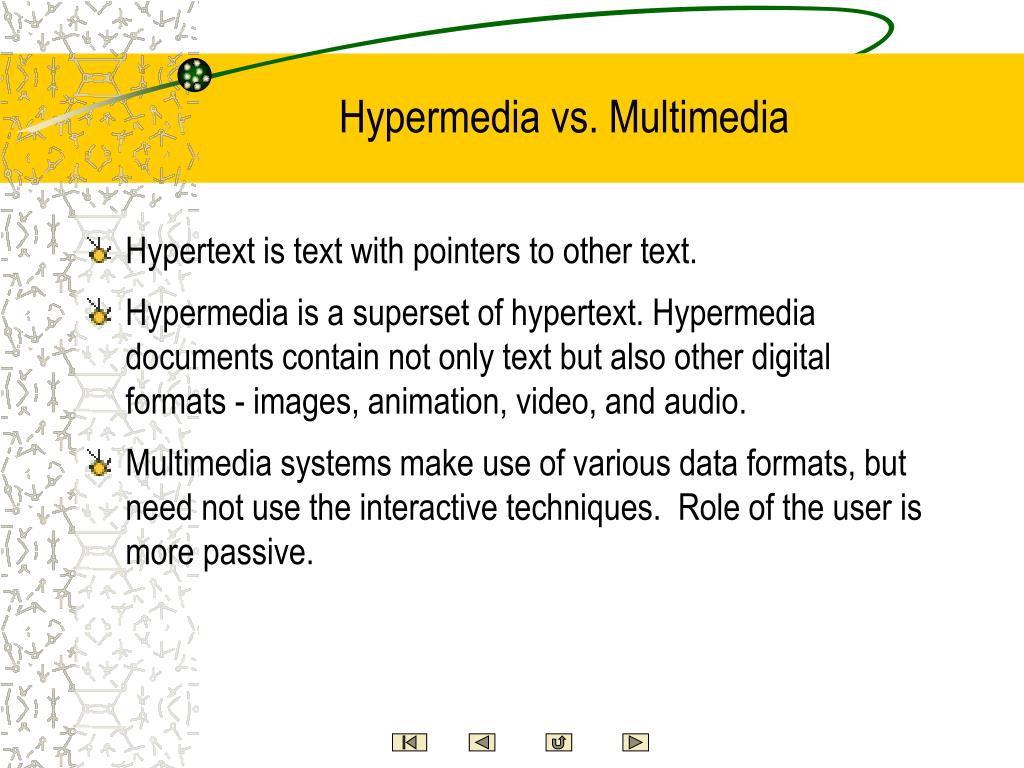 Hypermedia vs. Multimedia

Hypertext is text with pointers to other text.

Hypermedia is a superset of hypertext. Hypermedia documents contain not only text but also other digital formats - images, animation, video, and audio.

Multimedia systems make use of various data formats, but need not use the interactive techniques.  Role of the user is more passive.